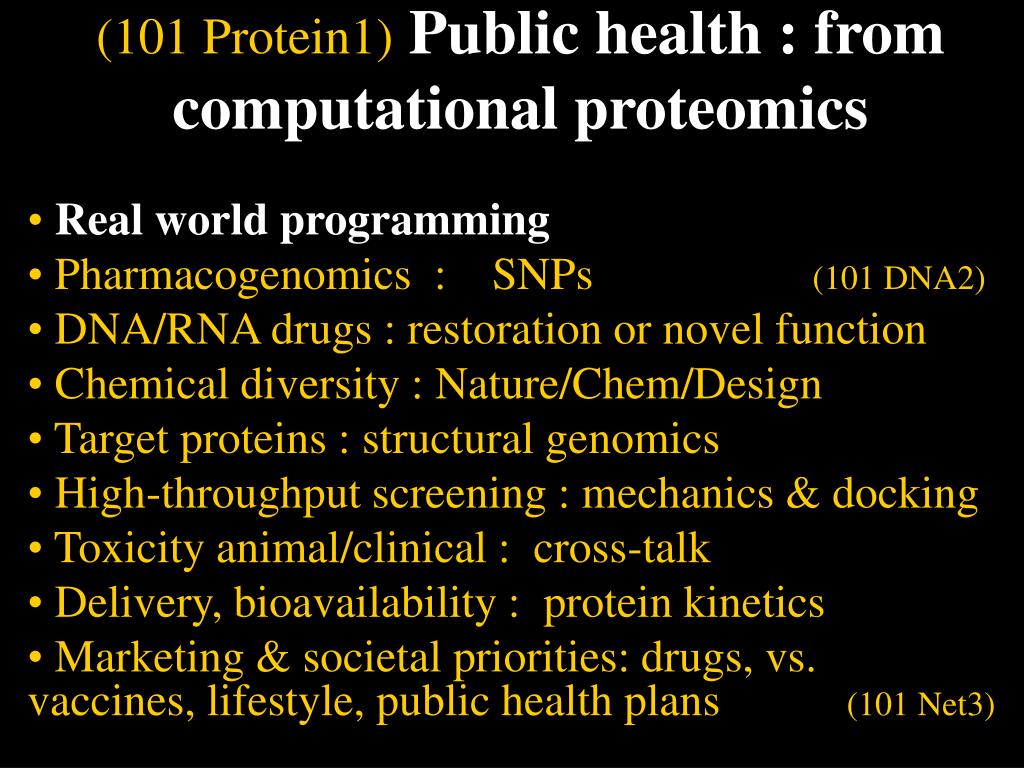 (101 Protein1) Public health : from computational proteomics

• Real world programming
• Pharmacogenomics : SNPs (101 DNA2)
• DNA/RNA drugs : restoration or novel function
• Chemical diversity : Nature/Chem/Design
• Target proteins : structural genomics
• High-throughput screening : mechanics & docking
• Toxicity animal/clinical : cross-talk
• Delivery, bioavailability : protein kinetics
• Marketing & societal priorities: drugs, vs. vaccines, lifestyle, public health plans (101 Net3)